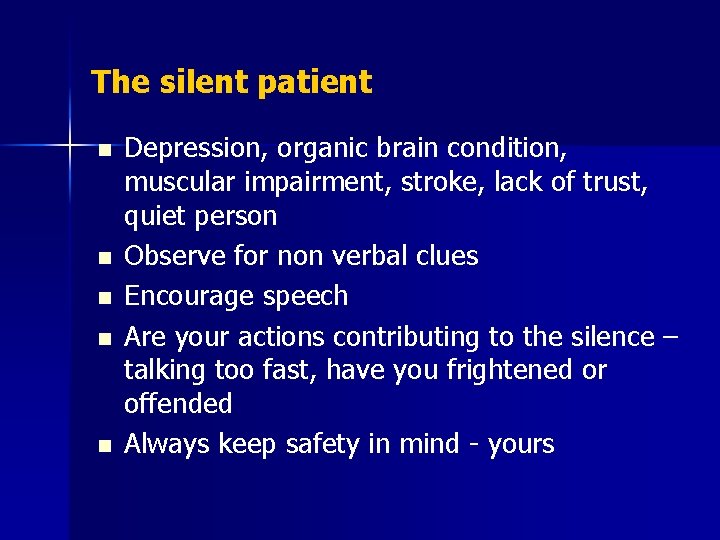 The silent patient

- Depression, organic brain condition, muscular impairment, stroke, lack of trust, quiet person
- Observe for non verbal clues
- Encourage speech
- Are your actions contributing to the silence – talking too fast, have you frightened or offended
- Always keep safety in mind - yours